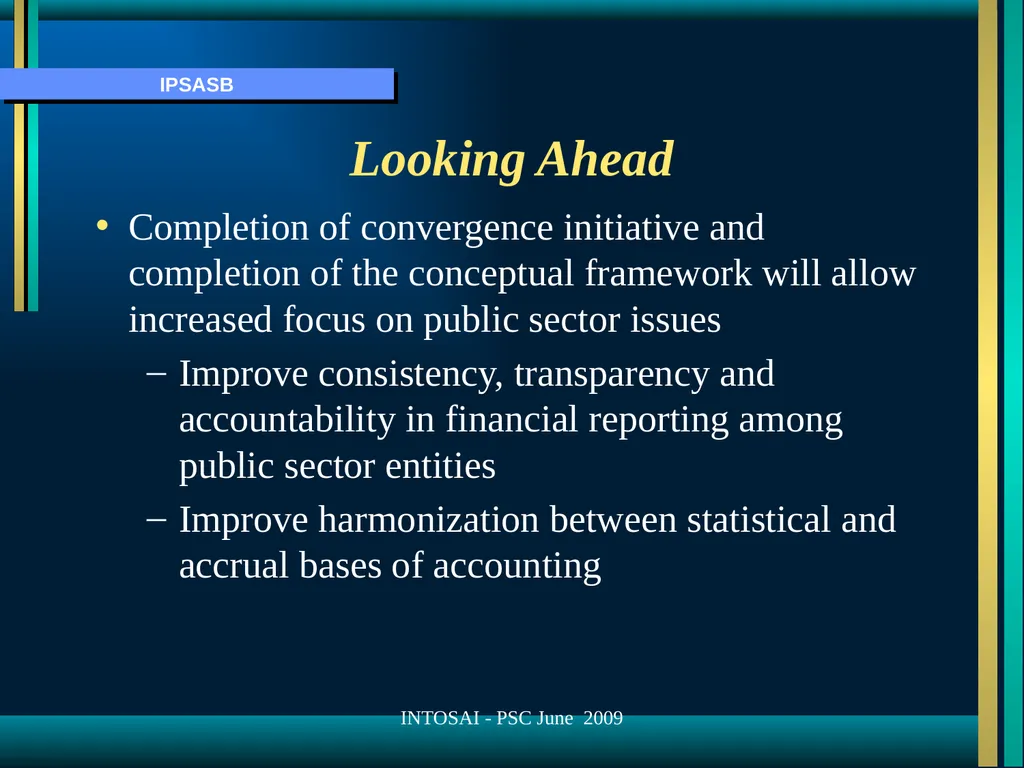 IPSASB

Looking Ahead

• Completion of convergence initiative and completion of the conceptual framework will allow increased focus on public sector issues

– Improve consistency, transparency and accountability in financial reporting among public sector entities

– Improve harmonization between statistical and accrual bases of accounting

INTOSAI - PSC June 2009